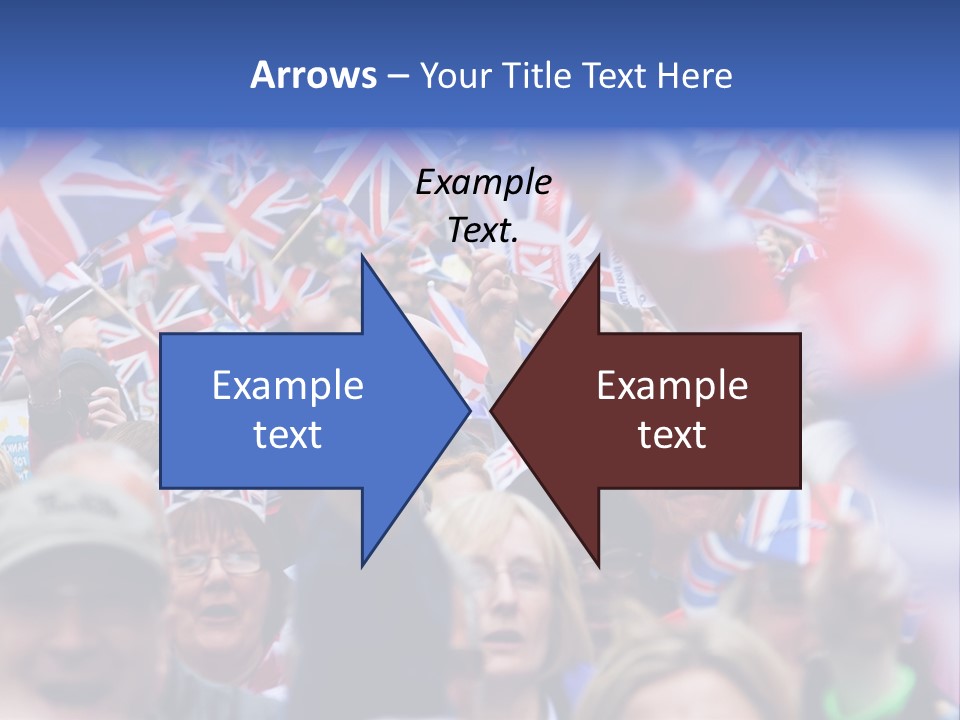 Arrows – Your Title Text Here

Example Text.

Example text

Example text